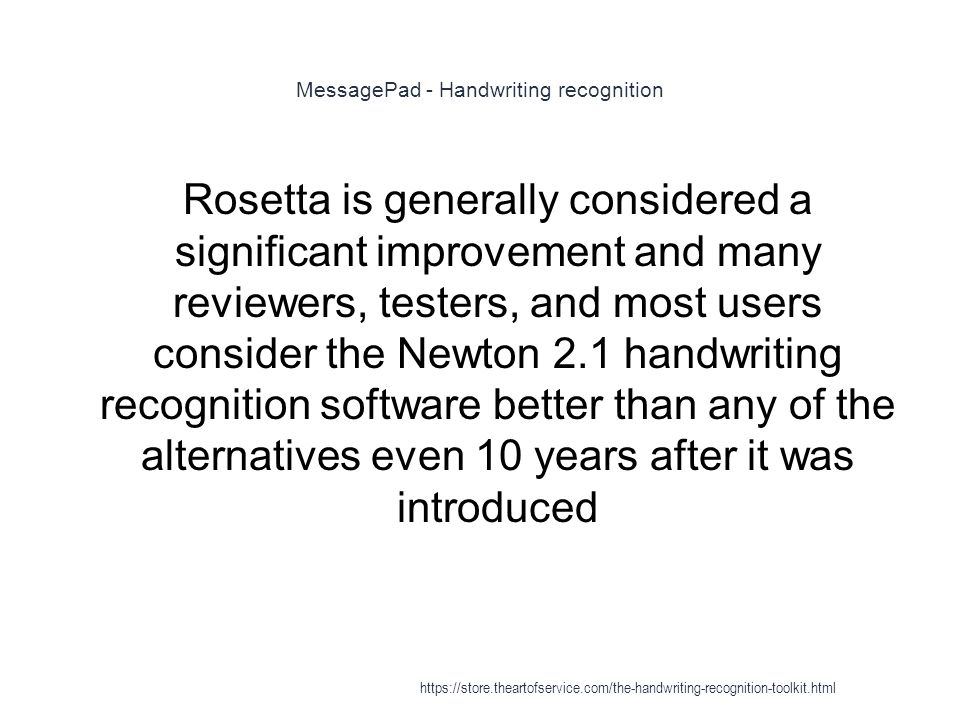 MessagePad - Handwriting recognition

Rosetta is generally considered a significant improvement and many reviewers, testers, and most users consider the Newton 2.1 handwriting recognition software better than any of the alternatives even 10 years after it was introduced

https://store.theartofservice.com/the-handwriting-recognition-toolkit.html